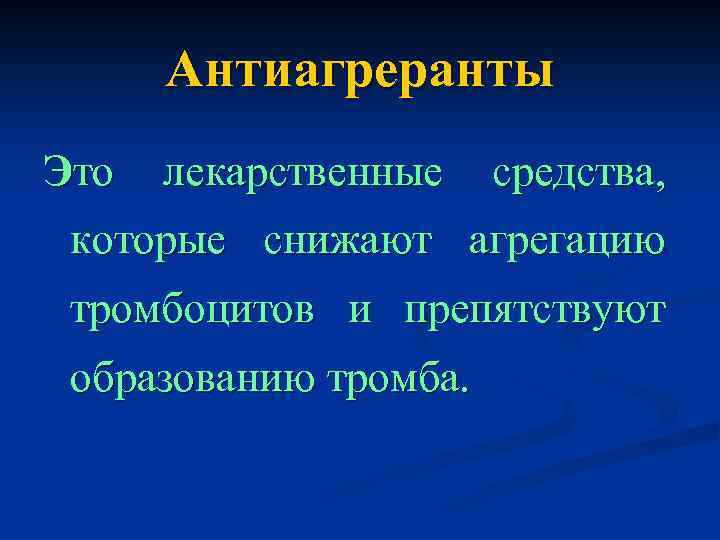 Антиагреранты

Это лекарственные средства, которые снижают агрегацию тромбоцитов и препятствуют образованию тромба.